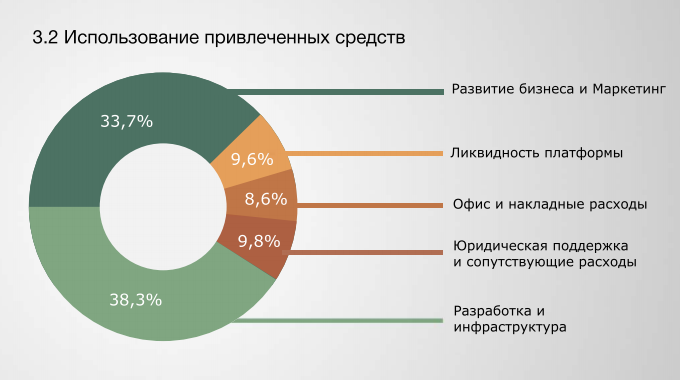 3.2 Использование привлеченных средств

33,7%

9,6%

8,6%

9,8%

38,3%

Развитие бизнеса и Маркетинг

Ликвидность платформы

Офис и накладные расходы

Юридическая поддержка и сопутствующие расходы

Разработка и инфраструктура